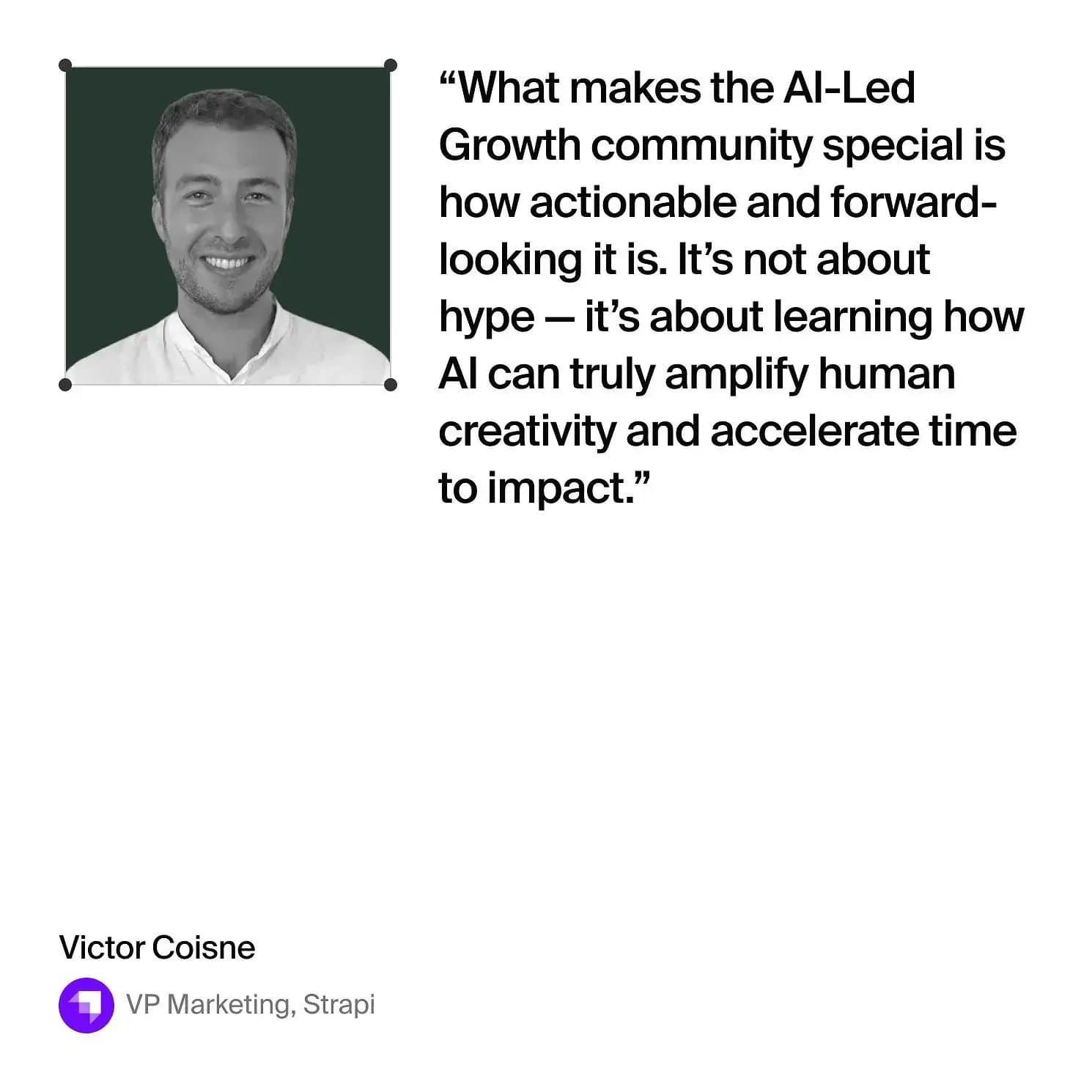 “What makes the AI-Led Growth community special is how actionable and forward-looking it is. It’s not about hype — it’s about learning how AI can truly amplify human creativity and accelerate time to impact.”

Victor Coisne

VP Marketing, Strapi